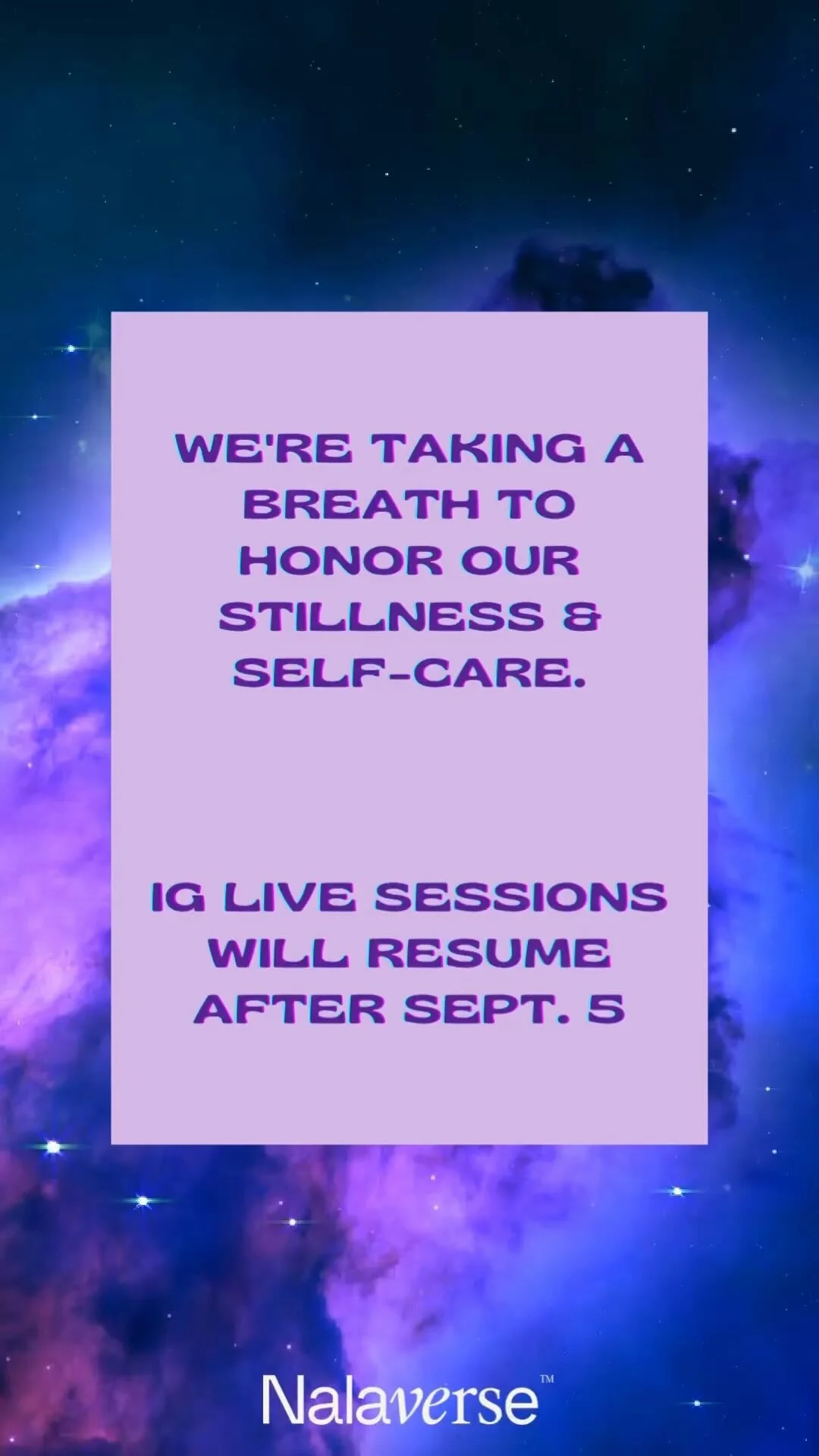 WE'RE TAKING A BREATH TO HONOR OUR STILLNESS & SELF-CARE.

IG LIVE SESSIONS WILL RESUME AFTER SEPT. 5

Nalaverse™